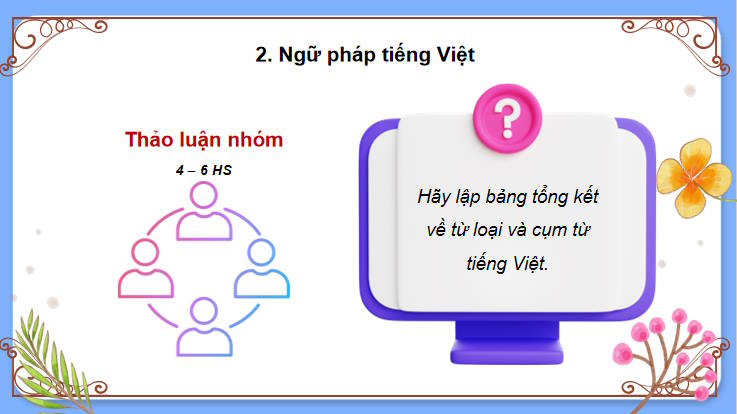 2. Ngữ pháp tiếng Việt

Thảo luận nhóm

4 – 6 HS

?

Hãy lập bảng tổng kết về từ loại và cụm từ tiếng Việt.